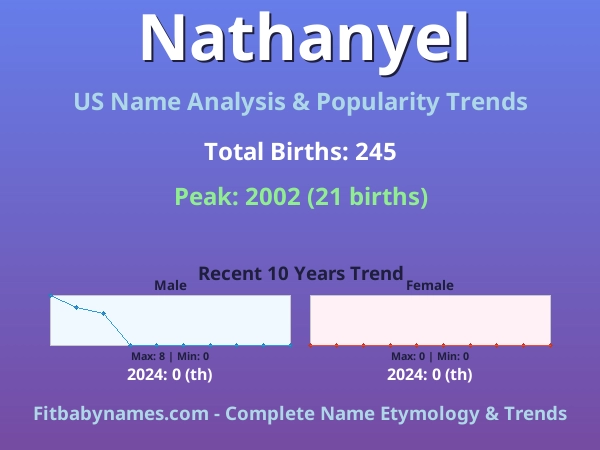 Nathanyel

US Name Analysis & Popularity Trends

Total Births: 245

Peak: 2002 (21 births)

Recent 10 Years Trend

Male

Max: 8 | Min: 0

2024: 0 (th)

Female

Max: 0 | Min: 0

2024: 0 (th)

Fitbabynames.com - Complete Name Etymology & Trends